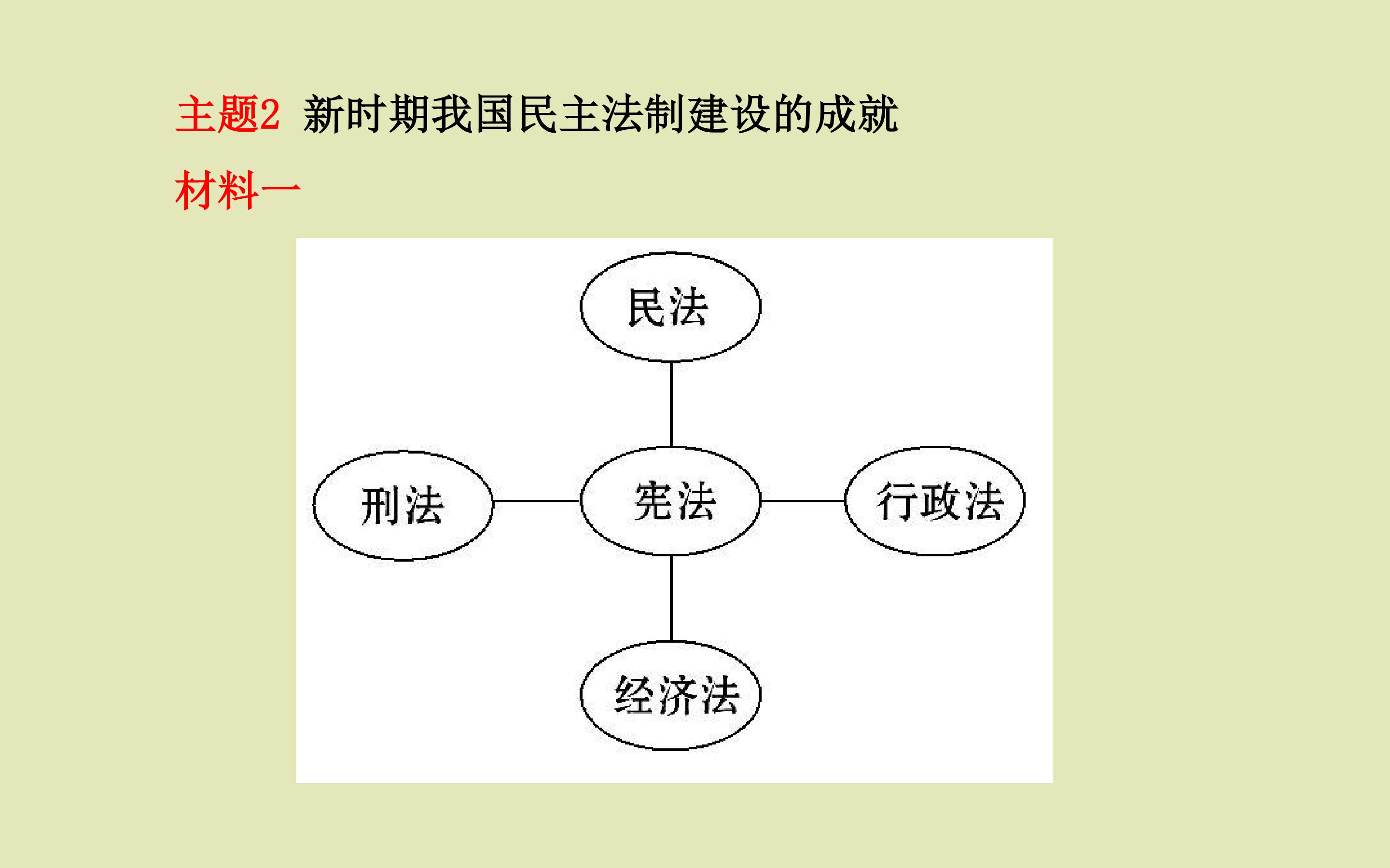 主题2 新时期我国民主法制建设的成就

材料一

民法

刑法

宪法

行政法

经济法